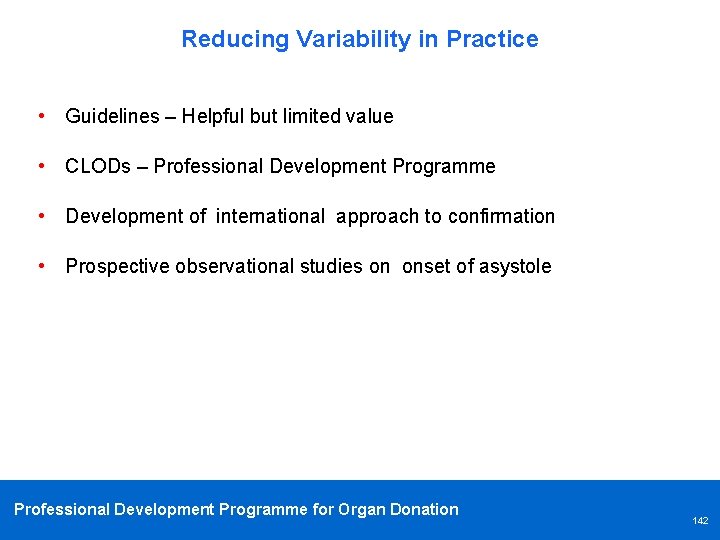 Reducing Variability in Practice

• Guidelines – Helpful but limited value

• CLODs – Professional Development Programme

• Development of international approach to confirmation

• Prospective observational studies on onset of asystole

Professional Development Programme for Organ Donation

142